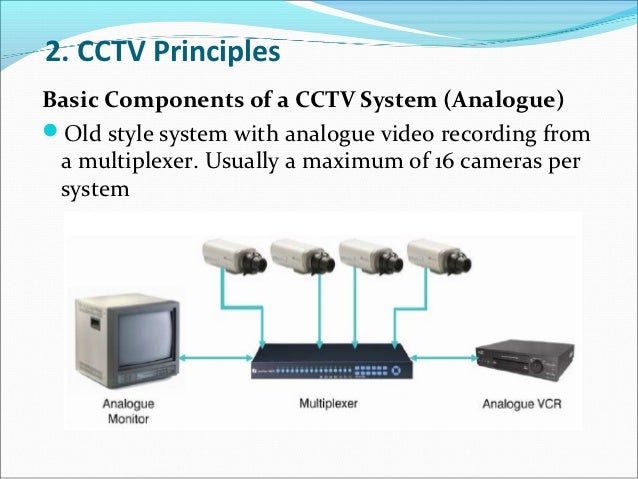 2. CCTV Principles

Basic Components of a CCTV System (Analogue)

Old style system with analogue video recording from a multiplexer. Usually a maximum of 16 cameras per system

Analogue Monitor

Multiplexer

Analogue VCR